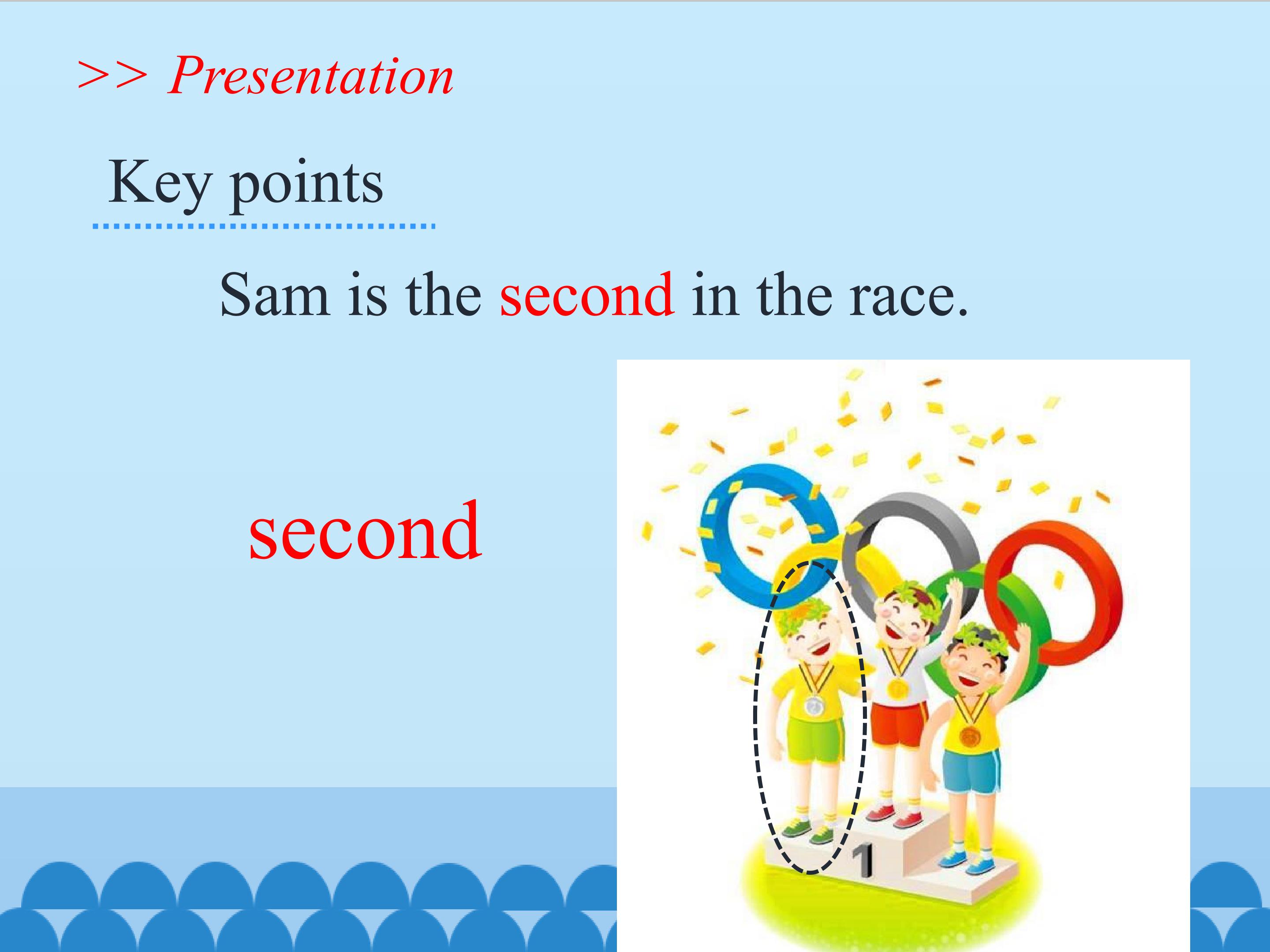 >> Presentation

Key points

Sam is the second in the race.

second

1